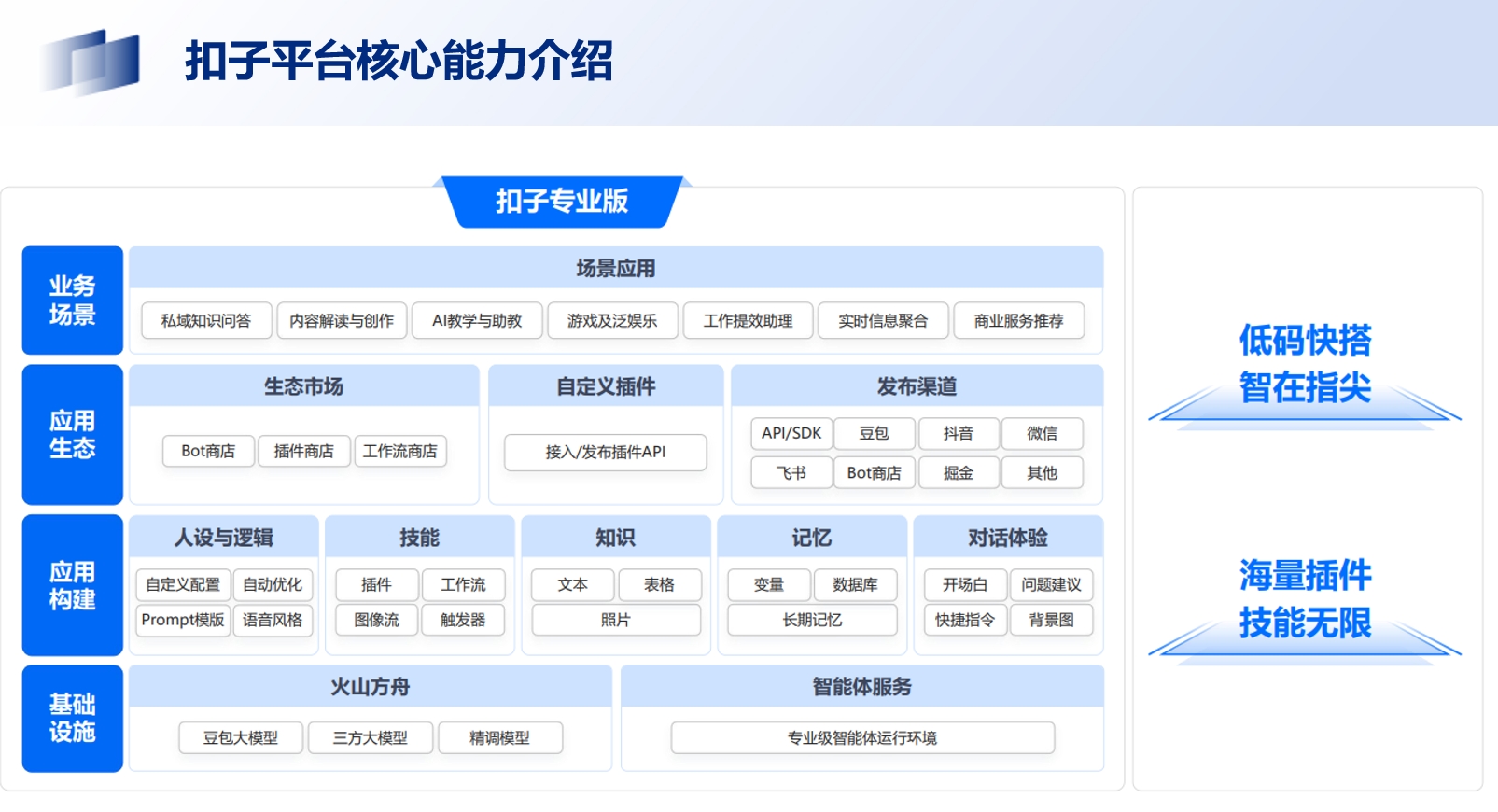 扣子平台核心能力介绍

扣子专业版

业务场景

场景应用

私域知识问答 内容解读与创作 AI教学与助教 游戏及泛娱乐 工作提效助理 实时信息聚合 商业服务推荐

应用生态

生态市场

Bot商店 插件商店 工作流商店

自定义插件

接入/发布插件API

发布渠道

API/SDK 豆包 抖音 微信
飞书 Bot商店 掘金 其他

应用构建

人设与逻辑

自定义配置 自动优化
Prompt模版 语音风格

技能

插件 工作流
图像流 触发器

知识

文本 表格
照片

记忆

变量 数据库
长期记忆

对话体验

开场白 问题建议
快捷指令 背景图

基础设施

火山方舟

豆包大模型 三方大模型 精调模型

智能体服务

专业级智能体运行环境

低码快搭
智在指尖

海量插件
技能无限